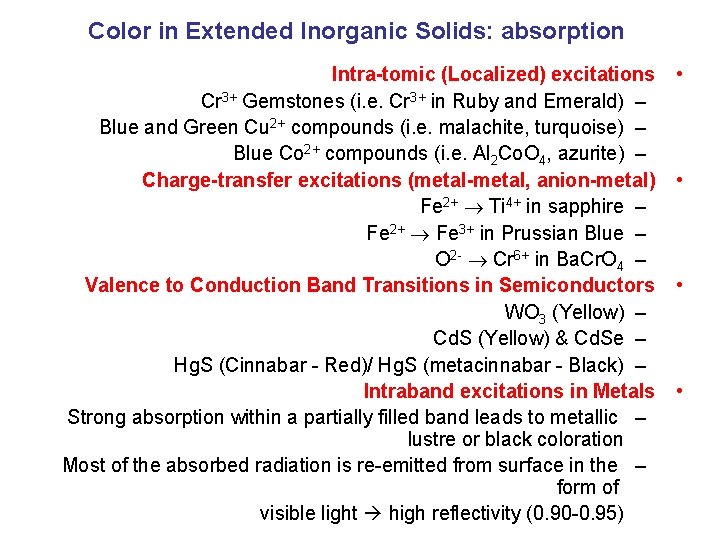 Color in Extended Inorganic Solids: absorption

Intra-tomic (Localized) excitations •

$Cr^{3+}$ Gemstones (i.e. $Cr^{3+}$ in Ruby and Emerald) –

Blue and Green $Cu^{2+}$ compounds (i.e. malachite, turquoise) –

Blue $Co^{2+}$ compounds (i.e. $Al_2CoO_4$, azurite) –

Charge-transfer excitations (metal-metal, anion-metal) •

$Fe^{2+} \rightarrow Ti^{4+}$ in sapphire –

$Fe^{2+} \rightarrow Fe^{3+}$ in Prussian Blue –

$O^{2-} \rightarrow Cr^{6+}$ in $BaCrO_4$ –

Valence to Conduction Band Transitions in Semiconductors •

$WO_3$ (Yellow) –

CdS (Yellow) & CdSe –

HgS (Cinnabar - Red)/ HgS (metacinnabar - Black) –

Intraband excitations in Metals •

Strong absorption within a partially filled band leads to metallic lustre or black coloration –

Most of the absorbed radiation is re-emitted from surface in the form of –

visible light → high reflectivity (0.90-0.95)